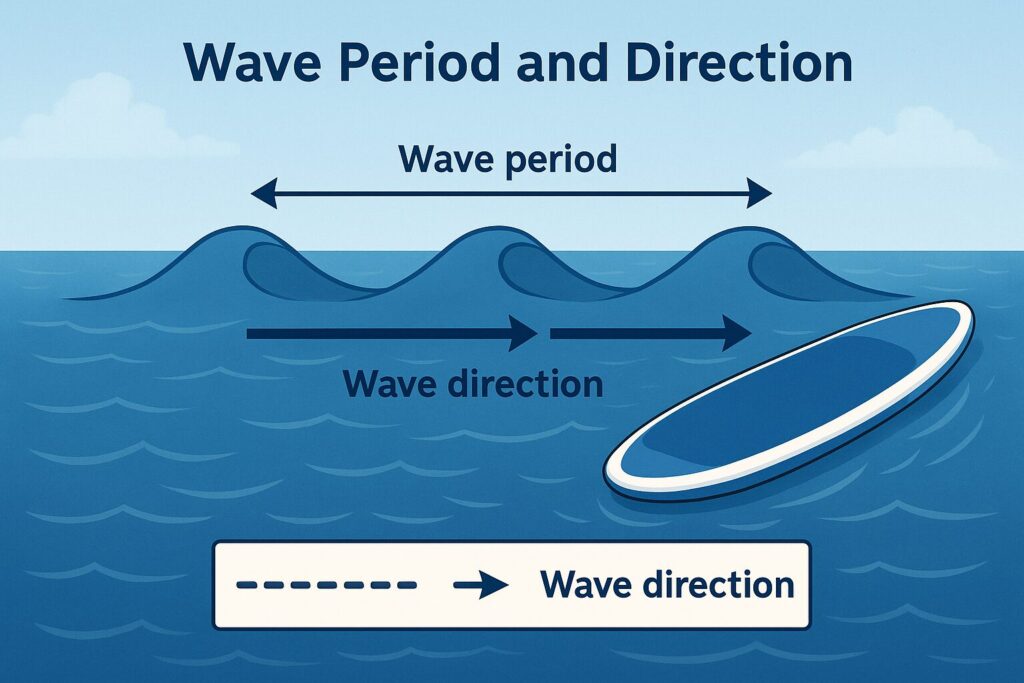 Wave Period and Direction

Wave period

Wave direction

Wave direction